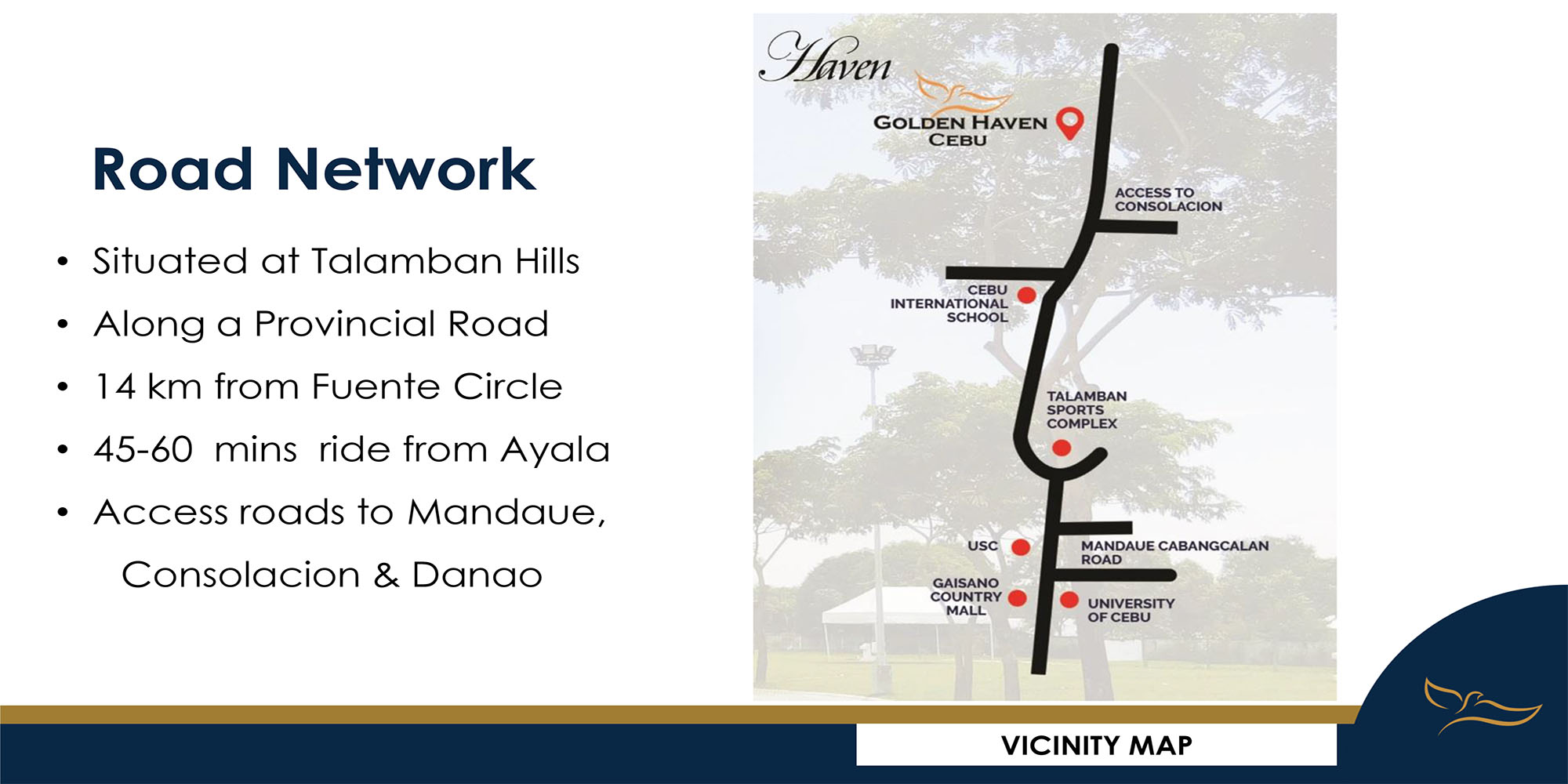 Road Network

• Situated at Talamban Hills
• Along a Provincial Road
• 14 km from Fuente Circle
• 45-60 mins ride from Ayala
• Access roads to Mandaue, Consolacion & Danao

Haven

GOLDEN HAVEN CEBU

ACCESS TO CONSOLACION

CEBU INTERNATIONAL SCHOOL

TALAMBAN SPORTS COMPLEX

USC

MANDAUE CABANGCALAN ROAD

GAISANO COUNTRY MALL

UNIVERSITY OF CEBU

VICINITY MAP